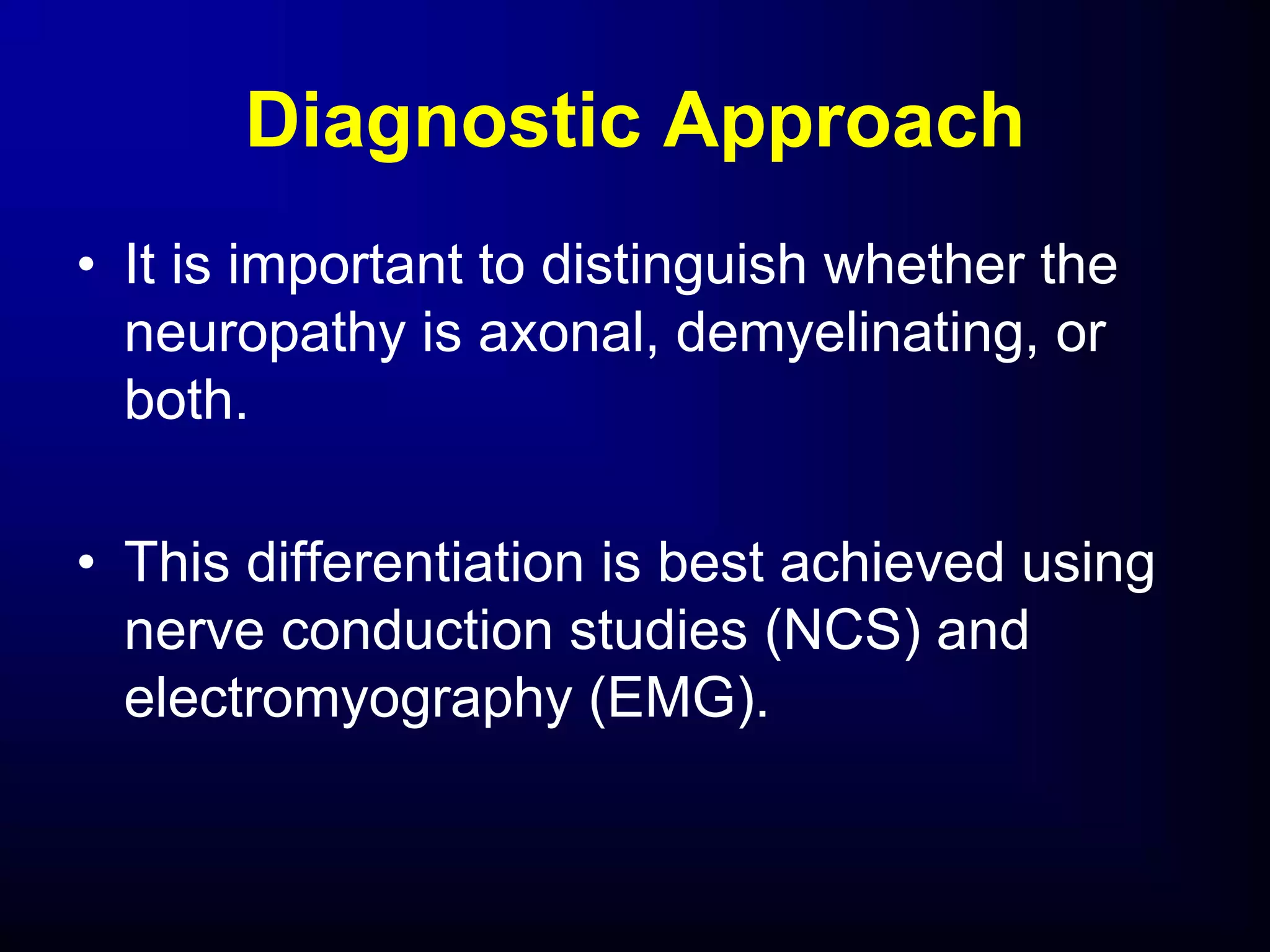 Diagnostic Approach

• It is important to distinguish whether the neuropathy is axonal, demyelinating, or both.

• This differentiation is best achieved using nerve conduction studies (NCS) and electromyography (EMG).